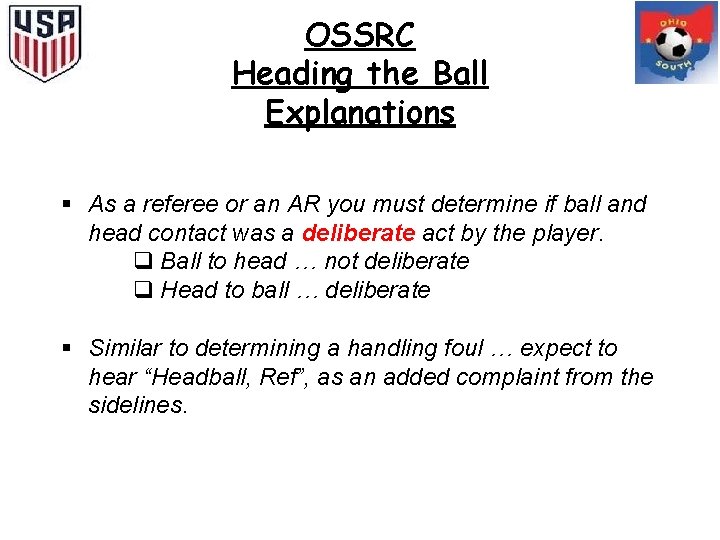 USA

OHIO SOUTH

OSSRC
Heading the Ball
Explanations

▪ As a referee or an AR you must determine if ball and head contact was a deliberate act by the player.
❑ Ball to head … not deliberate
❑ Head to ball … deliberate

▪ Similar to determining a handling foul … expect to hear “Headball, Ref”, as an added complaint from the sidelines.